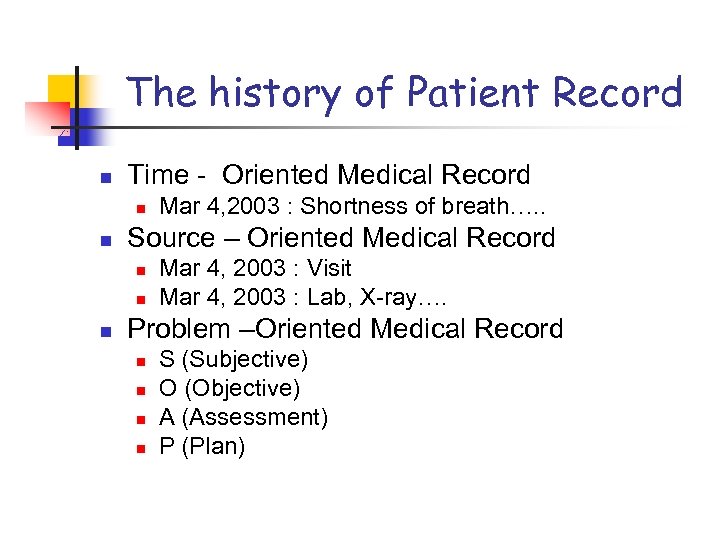 The history of Patient Record

- Time - Oriented Medical Record
  - Mar 4,2003 : Shortness of breath…..
- Source – Oriented Medical Record
  - Mar 4, 2003 : Visit
  - Mar 4, 2003 : Lab, X-ray….
- Problem –Oriented Medical Record
  - S (Subjective)
  - O (Objective)
  - A (Assessment)
  - P (Plan)